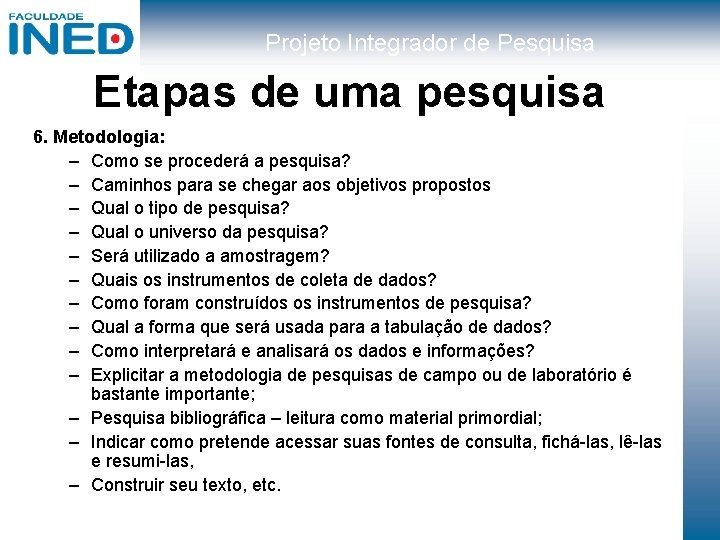 FACULDADE
INED

Projeto Integrador de Pesquisa

Etapas de uma pesquisa

6. Metodologia:
– Como se procederá a pesquisa?
– Caminhos para se chegar aos objetivos propostos
– Qual o tipo de pesquisa?
– Qual o universo da pesquisa?
– Será utilizado a amostragem?
– Quais os instrumentos de coleta de dados?
– Como foram construídos os instrumentos de pesquisa?
– Qual a forma que será usada para a tabulação de dados?
– Como interpretará e analisará os dados e informações?
– Explicitar a metodologia de pesquisas de campo ou de laboratório é bastante importante;
– Pesquisa bibliográfica – leitura como material primordial;
– Indicar como pretende acessar suas fontes de consulta, fichá-las, lê-las e resumi-las,
– Construir seu texto, etc.